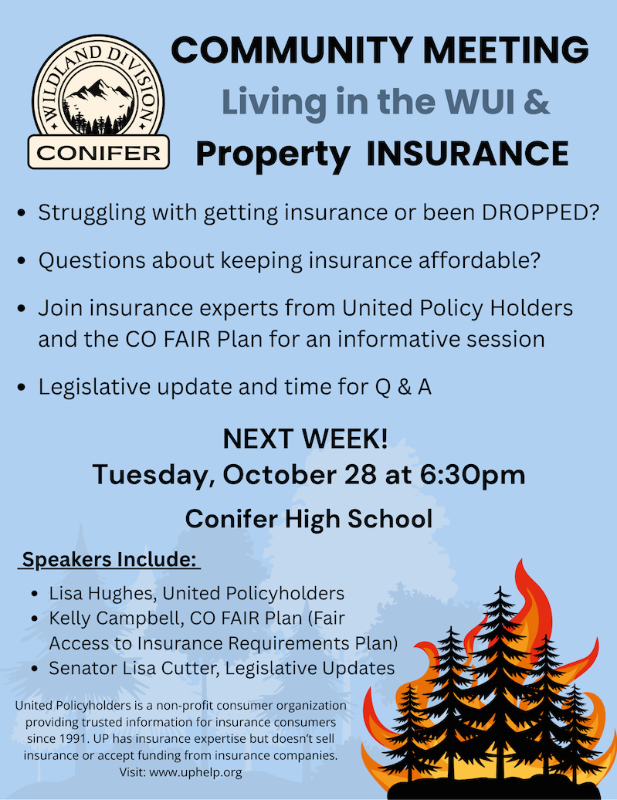 WILDLAND DIVISION
CONIFER

COMMUNITY MEETING
Living in the WUI &
Property INSURANCE

- Struggling with getting insurance or been DROPPED?
- Questions about keeping insurance affordable?
- Join insurance experts from United Policy Holders and the CO FAIR Plan for an informative session
- Legislative update and time for Q & A

NEXT WEEK!
Tuesday, October 28 at 6:30pm
Conifer High School

Speakers Include:
- Lisa Hughes, United Policyholders
- Kelly Campbell, CO FAIR Plan (Fair Access to Insurance Requirements Plan)
- Senator Lisa Cutter, Legislative Updates

United Policyholders is a non-profit consumer organization providing trusted information for insurance consumers since 1991. UP has insurance expertise but doesn't sell insurance or accept funding from insurance companies. Visit: www.uphelp.org